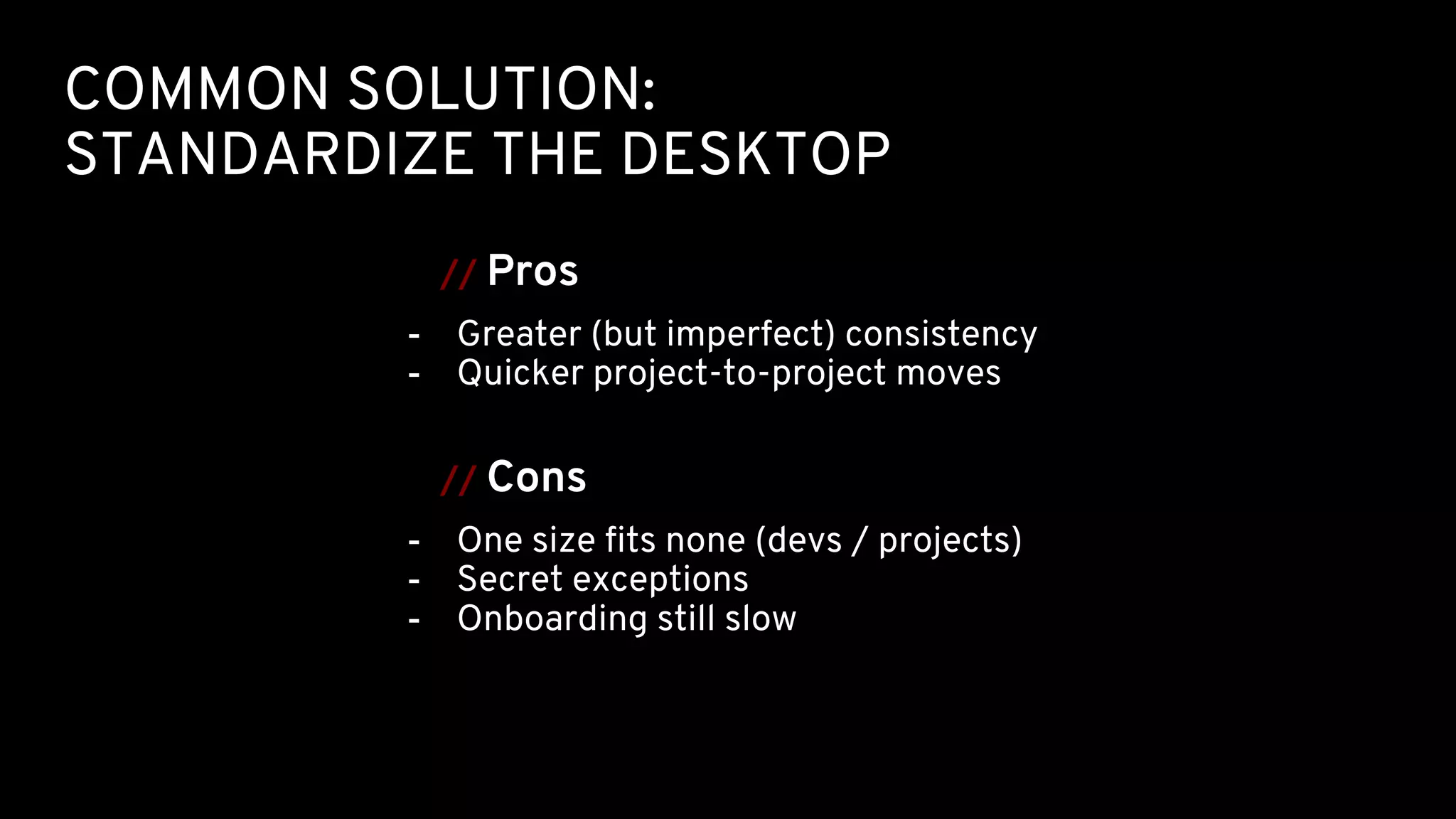 COMMON SOLUTION:
STANDARDIZE THE DESKTOP

// Pros

- Greater (but imperfect) consistency
- Quicker project-to-project moves

// Cons

- One size fits none (devs / projects)
- Secret exceptions
- Onboarding still slow